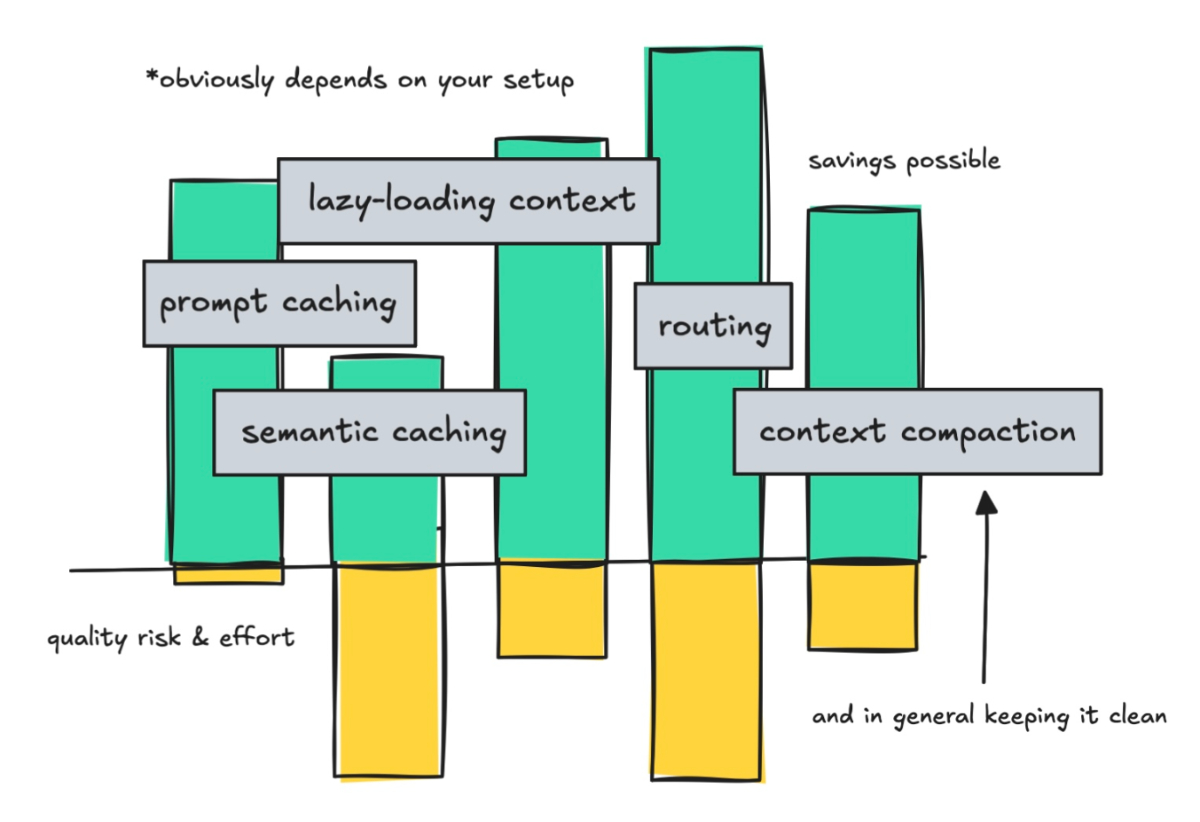 *obviously depends on your setup

savings possible

lazy-loading context

prompt caching

routing

semantic caching

context compaction

quality risk & effort

and in general keeping it clean